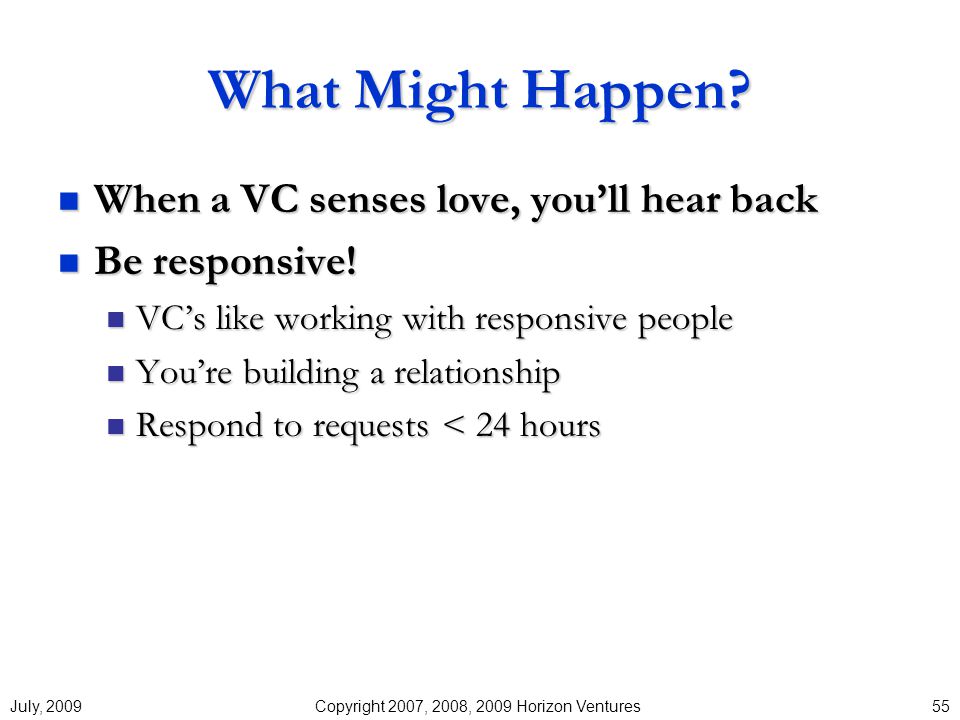 What Might Happen?

- When a VC senses love, you'll hear back
- Be responsive!
  - VC's like working with responsive people
  - You're building a relationship
  - Respond to requests < 24 hours

July, 2009

Copyright 2007, 2008, 2009 Horizon Ventures

55